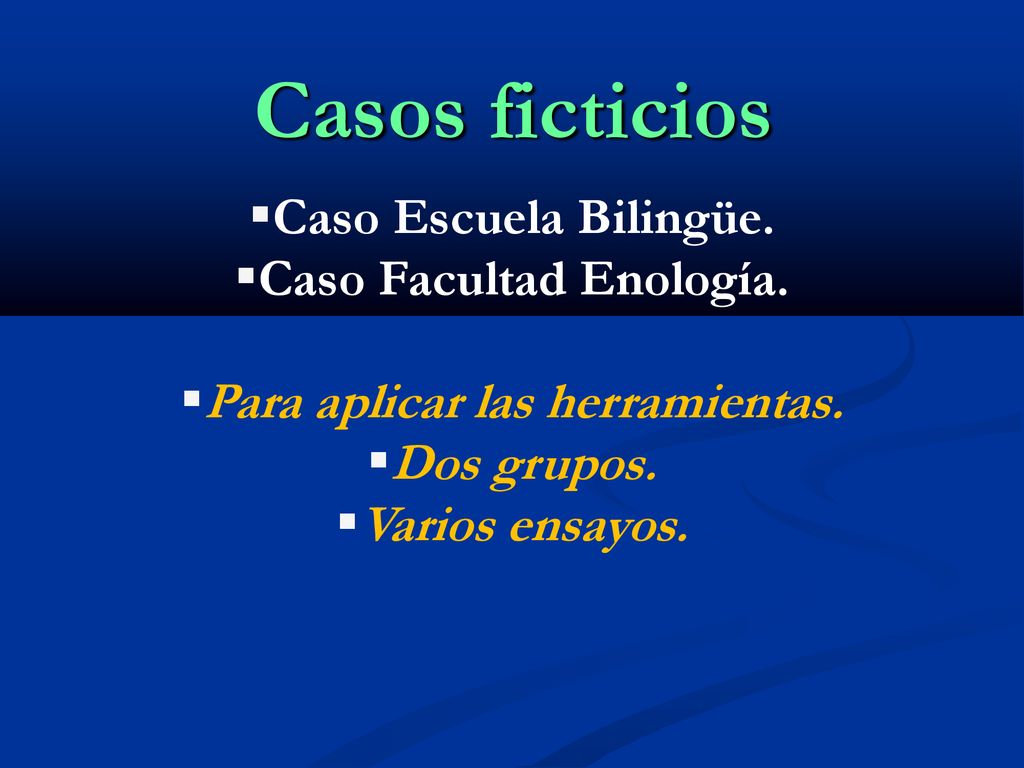 Casos ficticios

▪Caso Escuela Bilingüe.
▪Caso Facultad Enología.

▪Para aplicar las herramientas.
▪Dos grupos.
▪Varios ensayos.